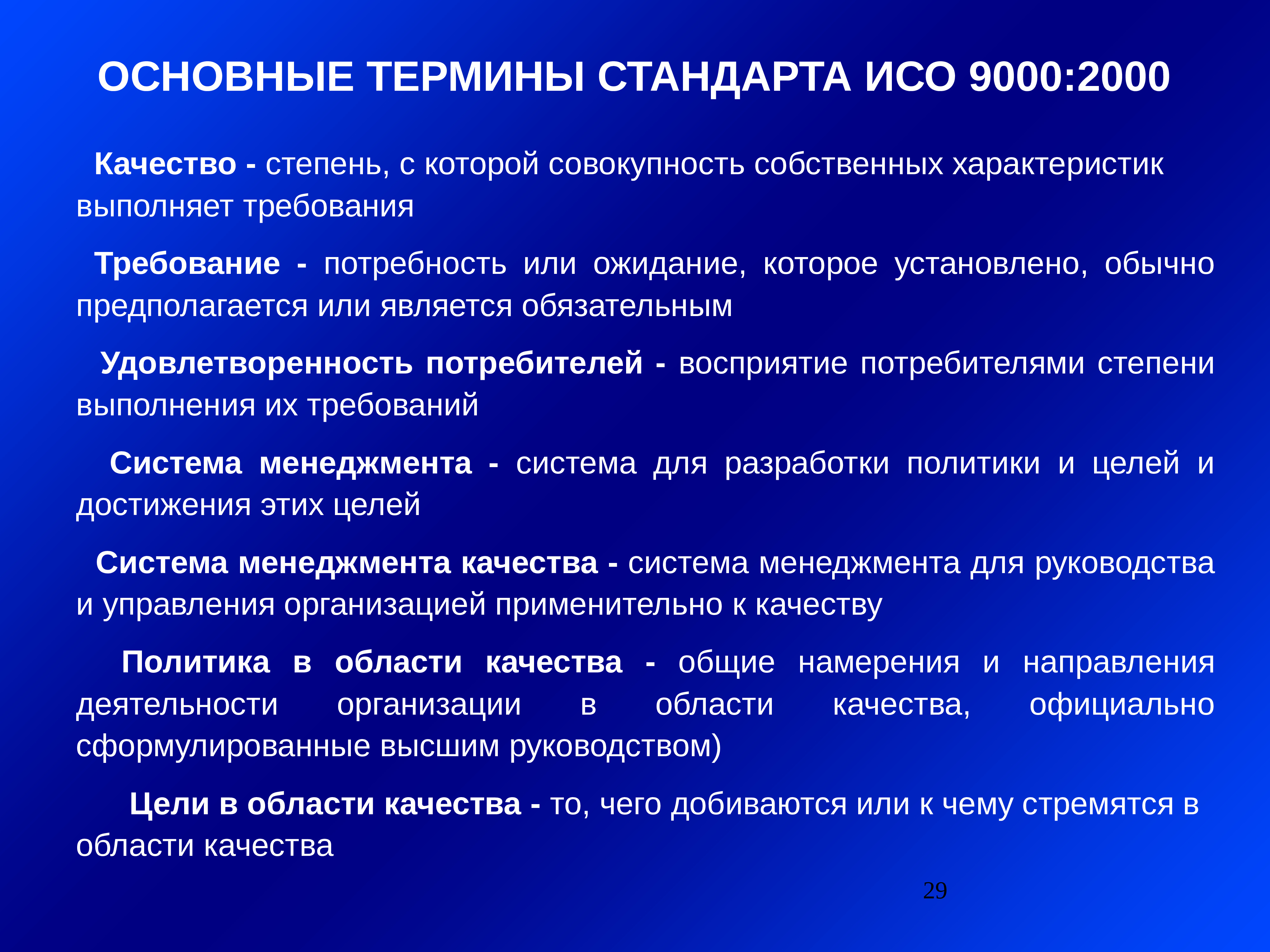 ОСНОВНЫЕ ТЕРМИНЫ СТАНДАРТА ИСО 9000:2000

Качество - степень, с которой совокупность собственных характеристик выполняет требования

Требование - потребность или ожидание, которое установлено, обычно предполагается или является обязательным

Удовлетворенность потребителей - восприятие потребителями степени выполнения их требований

Система менеджмента - система для разработки политики и целей и достижения этих целей

Система менеджмента качества - система менеджмента для руководства и управления организацией применительно к качеству

Политика в области качества - общие намерения и направления деятельности организации в области качества, официально сформулированные высшим руководством)

Цели в области качества - то, чего добиваются или к чему стремятся в области качества

29